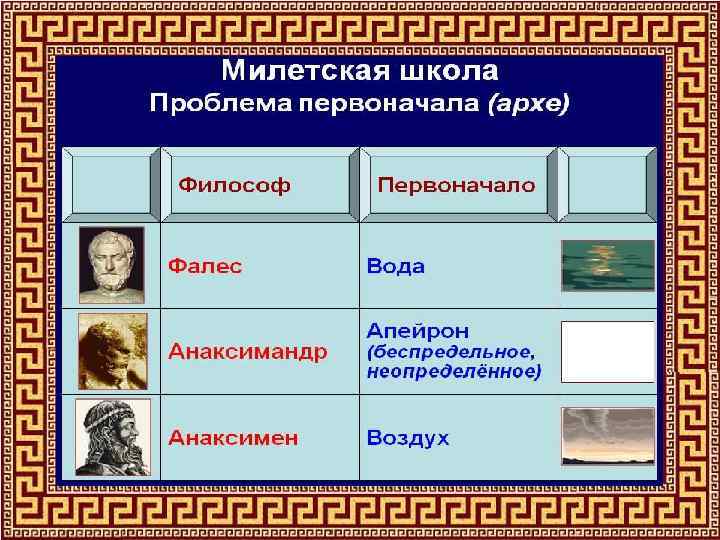 Милетская школа
Проблема первоначала (архе)

| | Философ | Первоначало | |
|---|---|---|---|
| | Фалес | Вода | |
| | Анаксимандр | Апейрон (беспредельное, неопределённое) | |
| | Анаксимен | Воздух | |